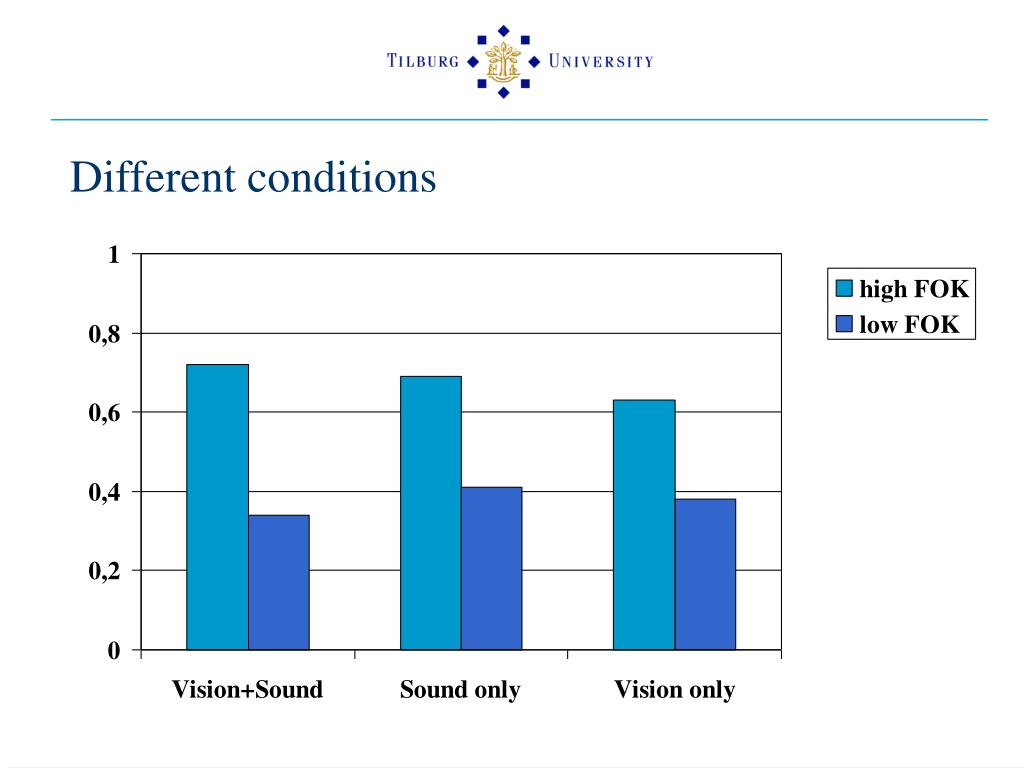 TILBURG UNIVERSITY

Different conditions

1
0,8
0,6
0,4
0,2
0

Vision+Sound
Sound only
Vision only

high FOK
low FOK